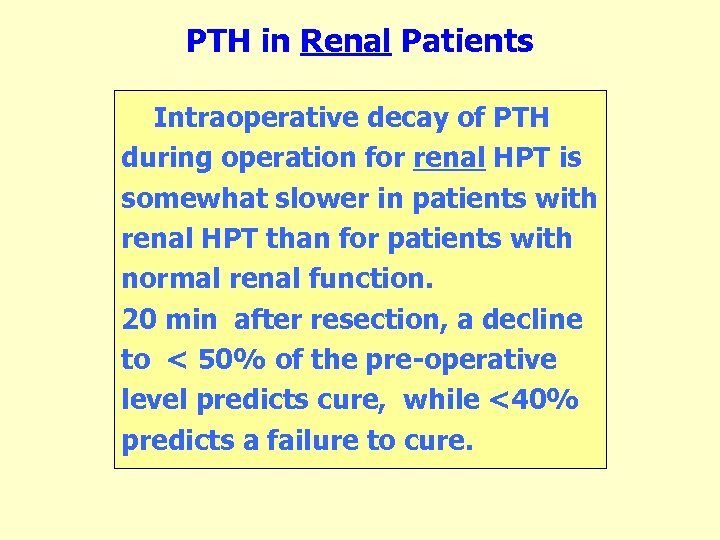 PTH in Renal Patients

Intraoperative decay of PTH during operation for renal HPT is somewhat slower in patients with renal HPT than for patients with normal renal function.
20 min after resection, a decline to < 50% of the pre-operative level predicts cure, while <40% predicts a failure to cure.